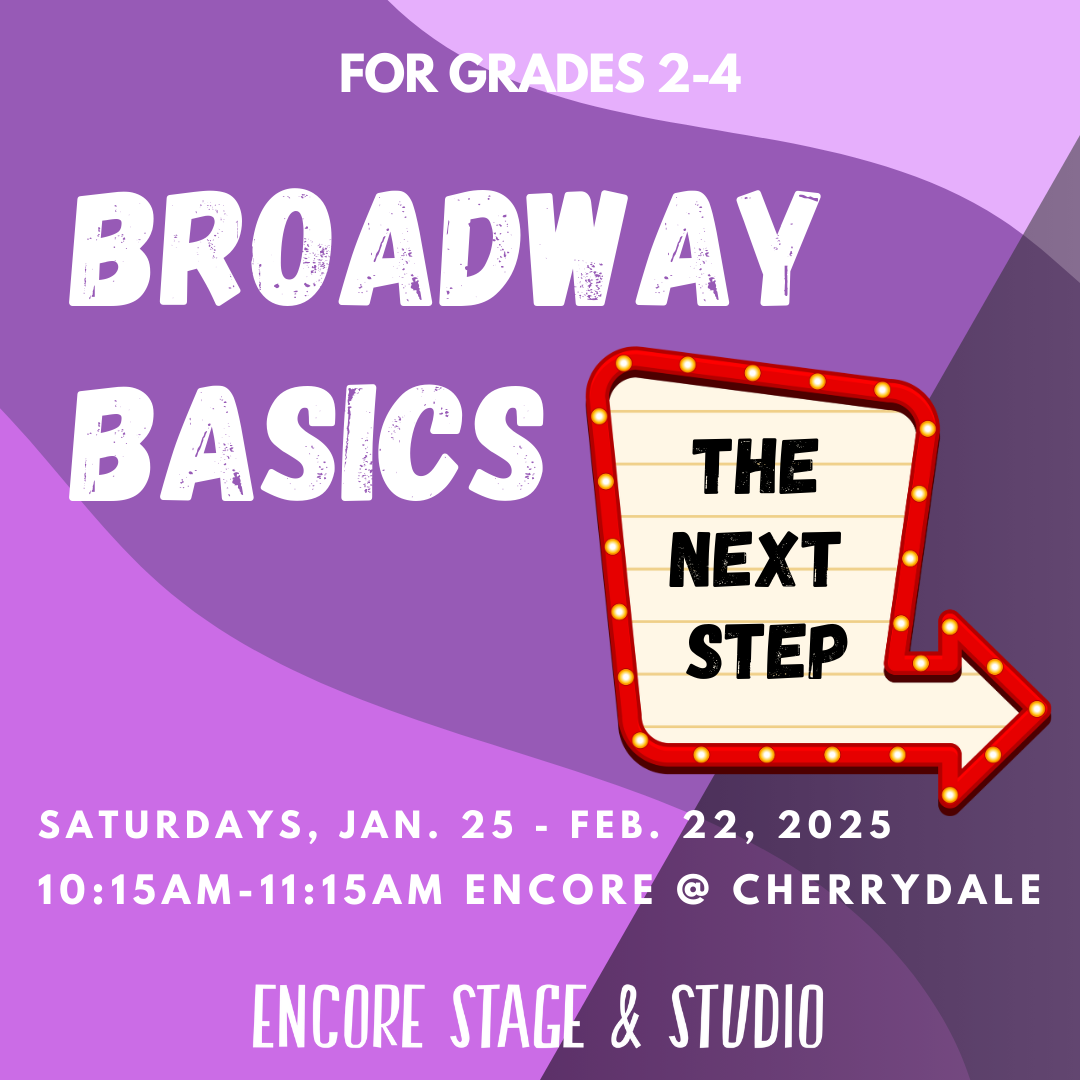 FOR GRADES 2-4

BROADWAY BASICS

THE NEXT STEP

SATURDAYS, JAN. 25 - FEB. 22, 2025
10:15AM-11:15AM ENCORE @ CHERRYDALE

ENCORE STAGE & STUDIO